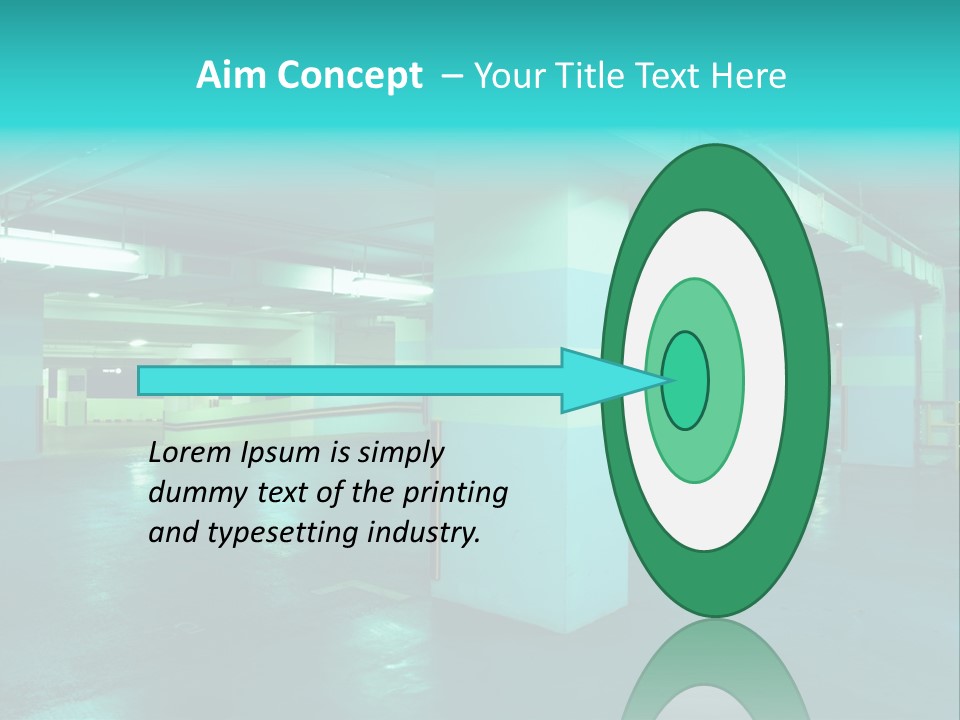 Aim Concept – Your Title Text Here

Lorem Ipsum is simply dummy text of the printing and typesetting industry.